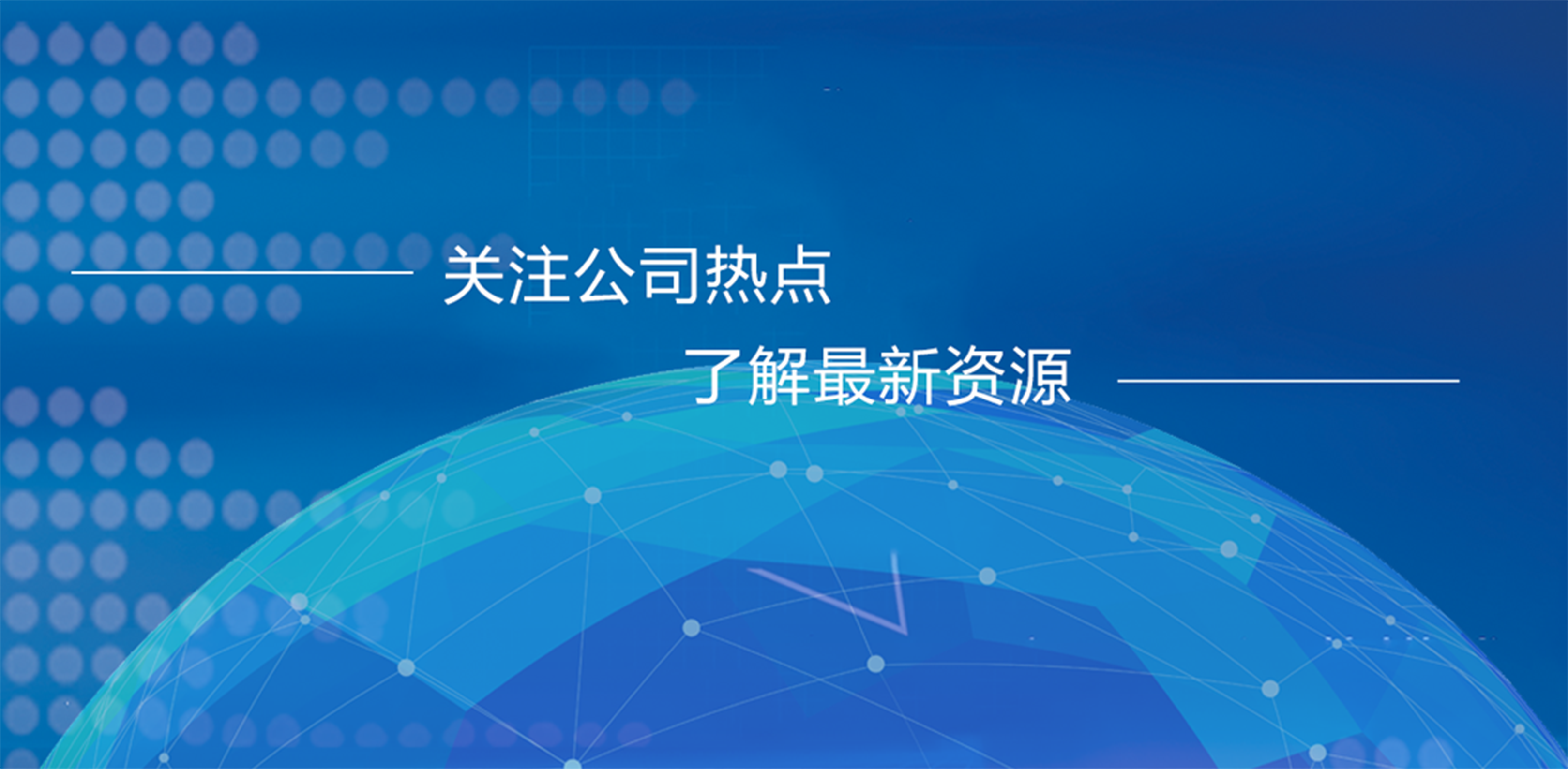 关注公司热点

了解最新资源